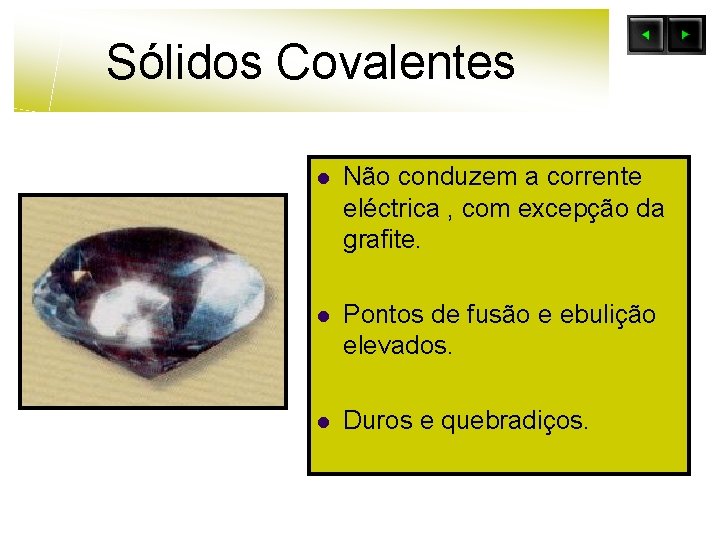 Sólidos Covalentes

- Não conduzem a corrente eléctrica , com excepção da grafite.
- Pontos de fusão e ebulição elevados.
- Duros e quebradiços.